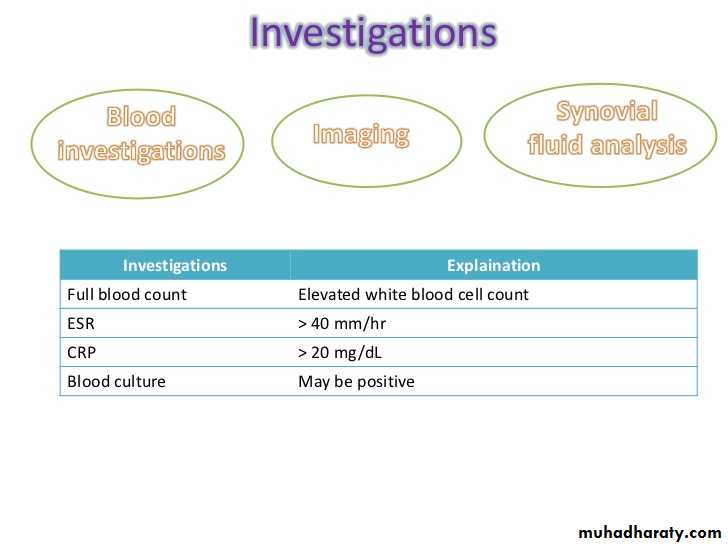 Investigations

Blood investigations

Imaging

Synovial fluid analysis

| Investigations | Explaination |
|---|---|
| Full blood count | Elevated white blood cell count |
| ESR | > 40 mm/hr |
| CRP | > 20 mg/dL |
| Blood culture | May be positive |

muhadharaty.com